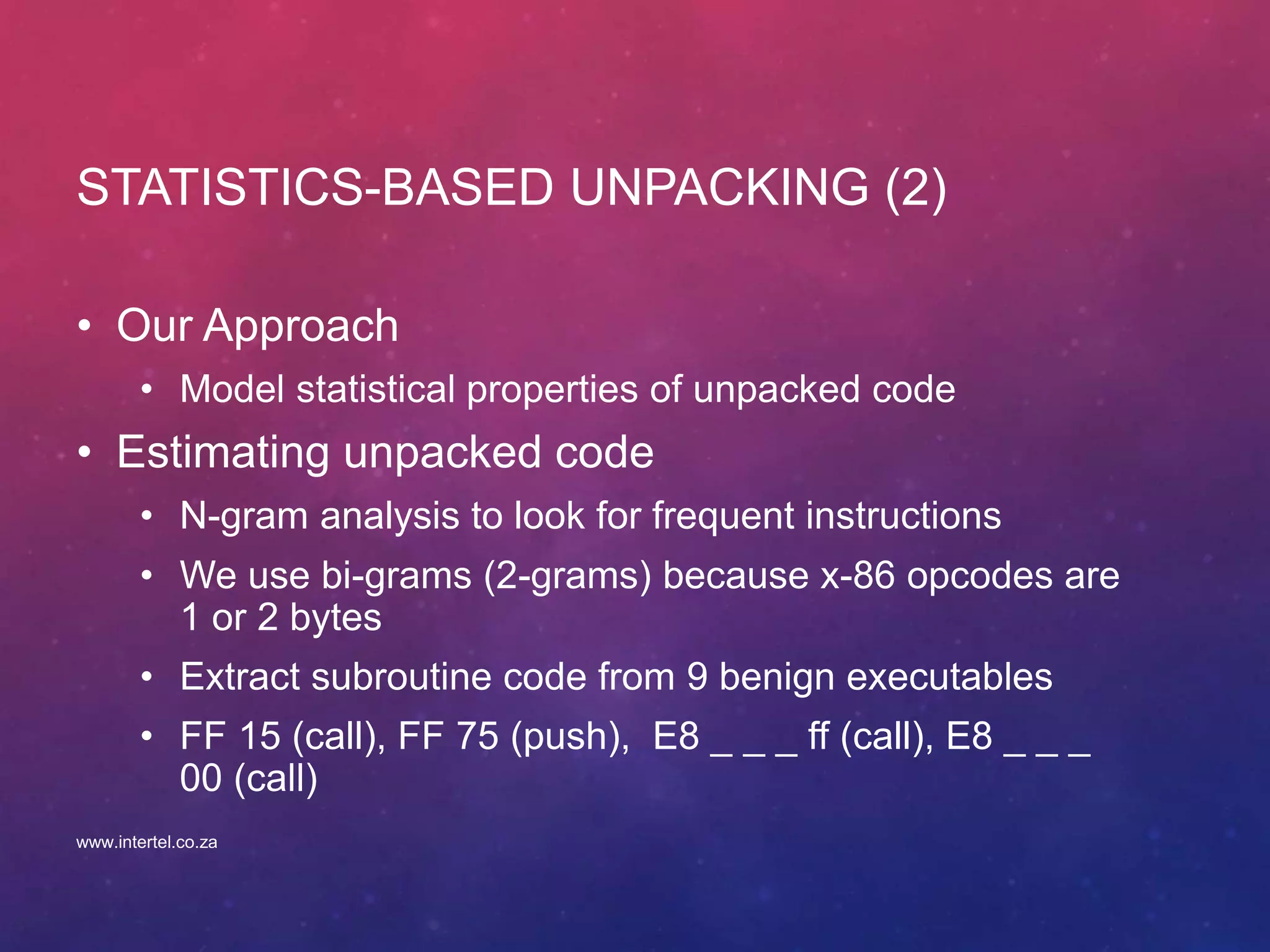 STATISTICS-BASED UNPACKING (2)

• Our Approach
  • Model statistical properties of unpacked code
• Estimating unpacked code
  • N-gram analysis to look for frequent instructions
  • We use bi-grams (2-grams) because x-86 opcodes are 1 or 2 bytes
  • Extract subroutine code from 9 benign executables
  • FF 15 (call), FF 75 (push), E8 _ _ _ ff (call), E8 _ _ _ 00 (call)

www.intertel.co.za